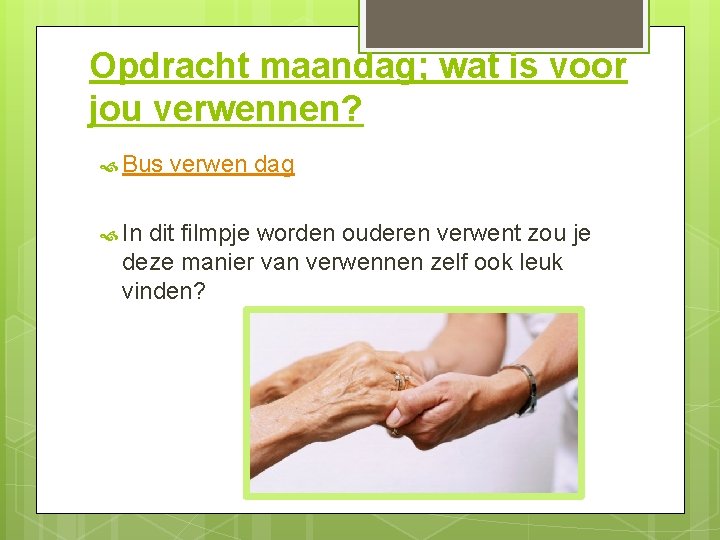 Opdracht maandag; wat is voor jou verwennen?

Bus verwen dag

In dit filmpje worden ouderen verwent zou je deze manier van verwennen zelf ook leuk vinden?